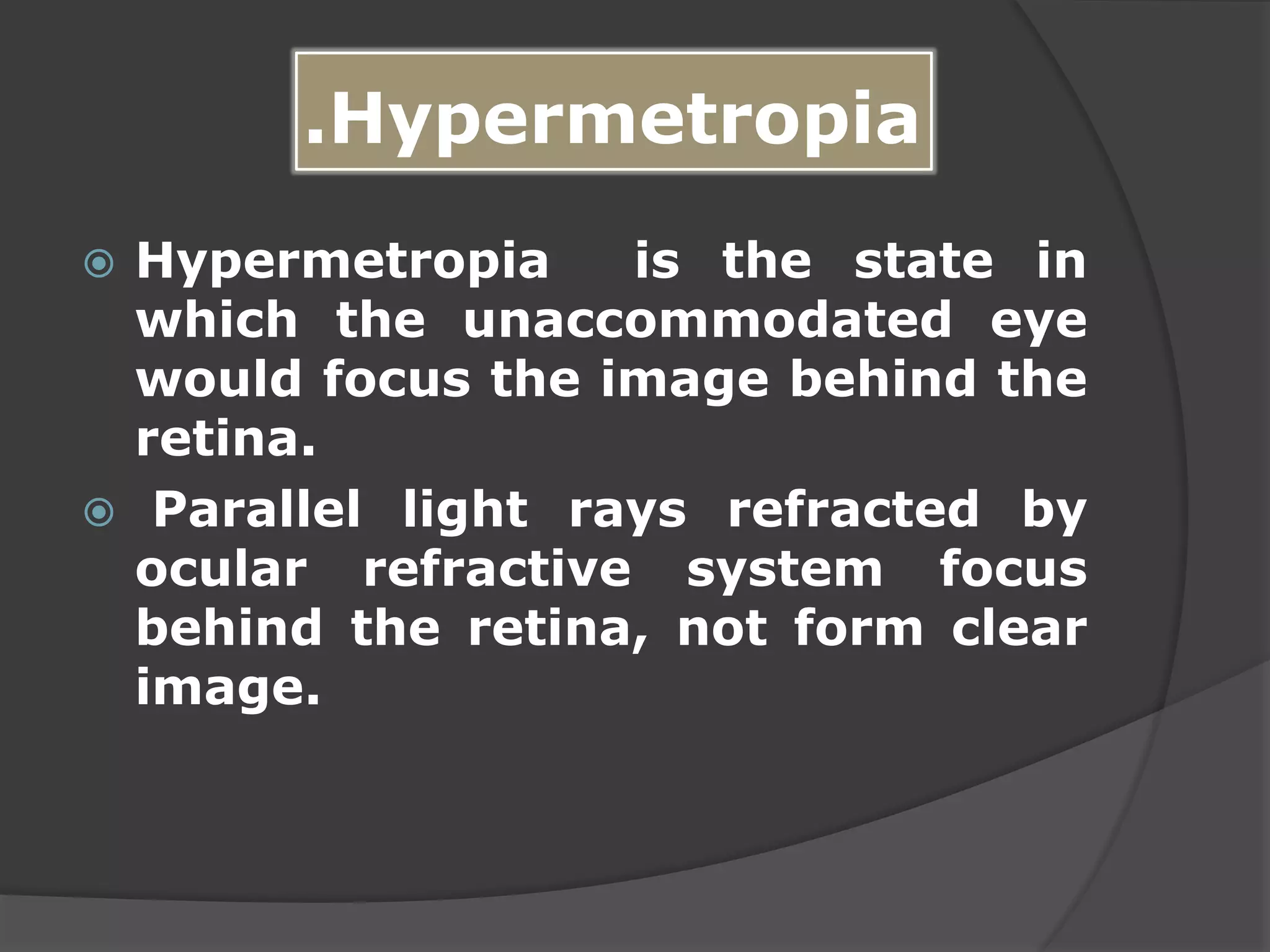 .Hypermetropia

Hypermetropia is the state in which the unaccommodated eye would focus the image behind the retina.

Parallel light rays refracted by ocular refractive system focus behind the retina, not form clear image.